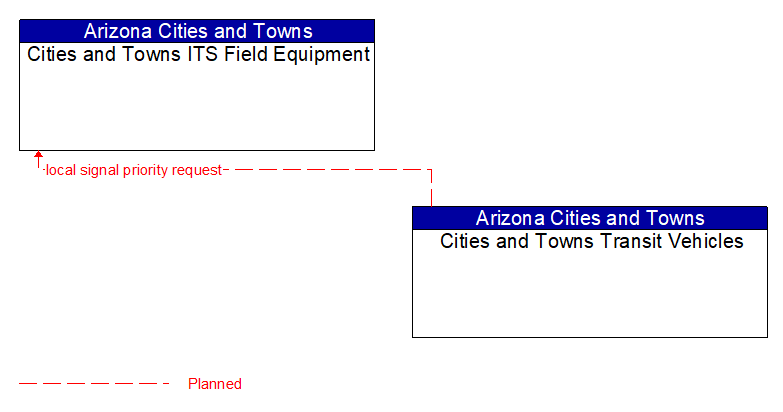 Arizona Cities and Towns
Cities and Towns ITS Field Equipment

local signal priority request

Arizona Cities and Towns
Cities and Towns Transit Vehicles

Planned